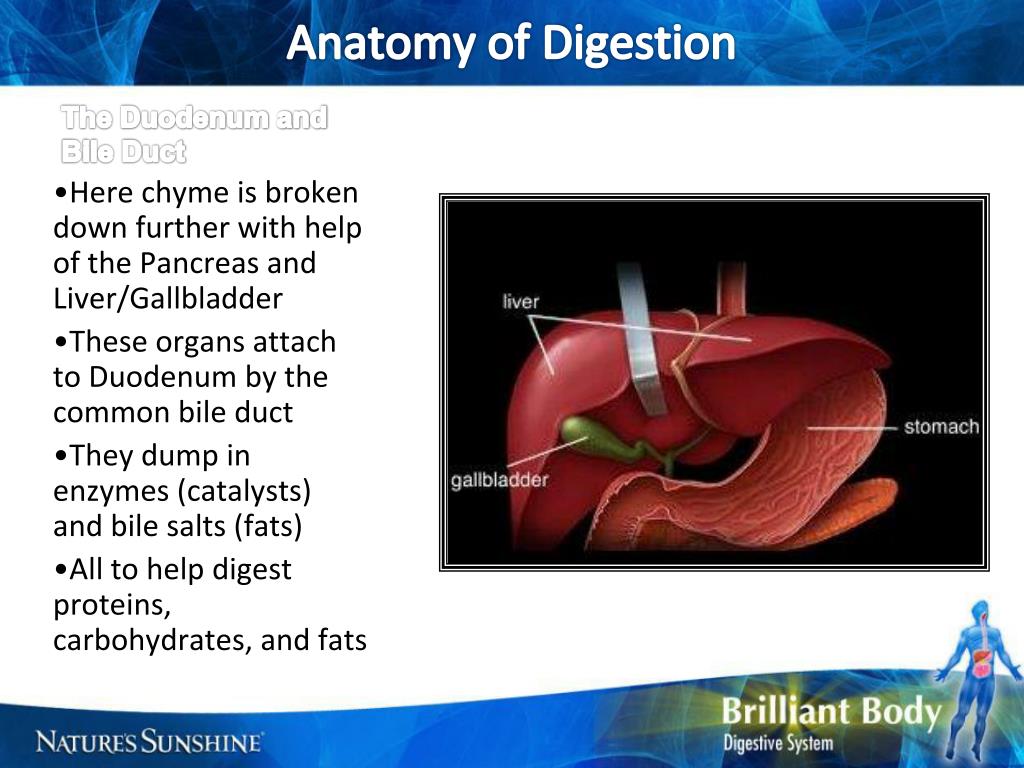 Anatomy of Digestion

The Duodenum and Bile Duct

•Here chyme is broken down further with help of the Pancreas and Liver/Gallbladder

•These organs attach to Duodenum by the common bile duct

•They dump in enzymes (catalysts) and bile salts (fats)

•All to help digest proteins, carbohydrates, and fats

liver

stomach

gallbladder

NATURE'S SUNSHINE

Brilliant Body
Digestive System